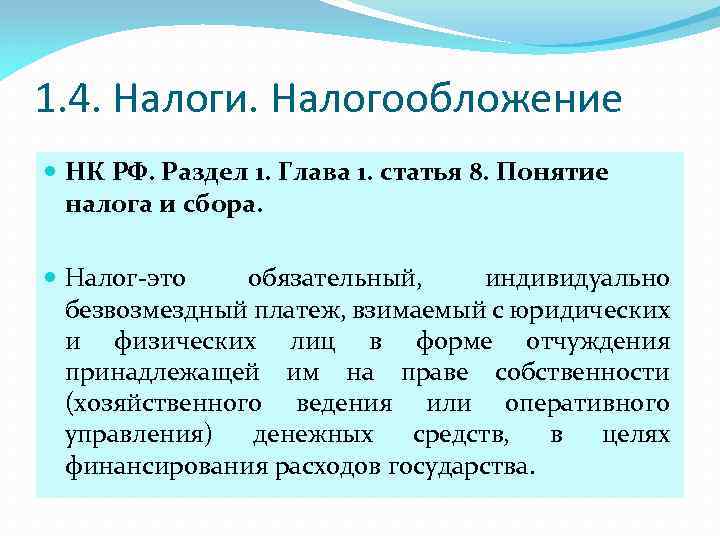 1.4. Налоги. Налогообложение

НК РФ. Раздел 1. Глава 1. статья 8. Понятие налога и сбора.

Налог-это обязательный, индивидуально безвозмездный платеж, взимаемый с юридических и физических лиц в форме отчуждения принадлежащей им на праве собственности (хозяйственного ведения или оперативного управления) денежных средств, в целях финансирования расходов государства.